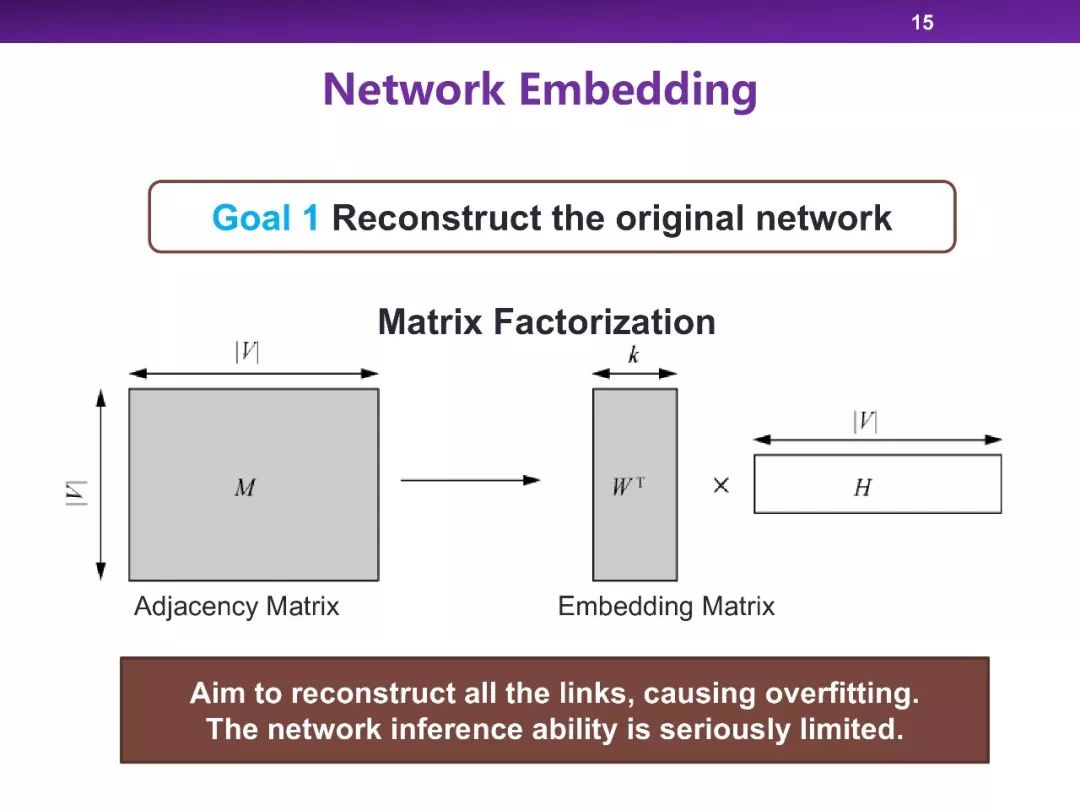 15

Network Embedding

Goal 1 Reconstruct the original network

Matrix Factorization

$|V|$

$|V|$

$M$

$k$

$W^T$

$\times$

$|V|$

$H$

Adjacency Matrix

Embedding Matrix

Aim to reconstruct all the links, causing overfitting. The network inference ability is seriously limited.